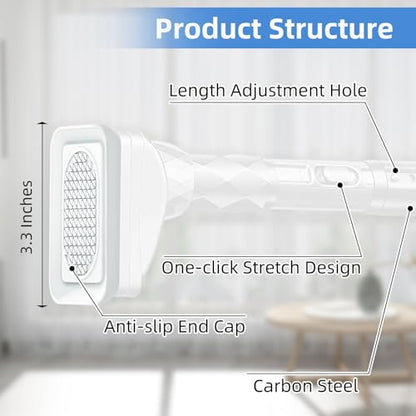 Product Structure

Length Adjustment Hole

3.3 Inches

One-click Stretch Design

Anti-slip End Cap

Carbon Steel